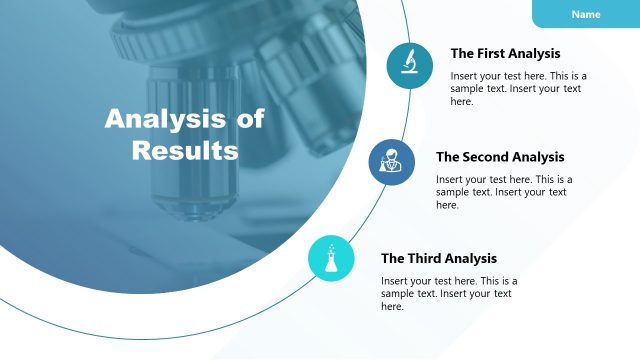 Name

Analysis of Results

The First Analysis

Insert your test here. This is a sample text. Insert your text here.

The Second Analysis

Insert your test here. This is a sample text. Insert your text here.

The Third Analysis

Insert your test here. This is a sample text. Insert your text here.